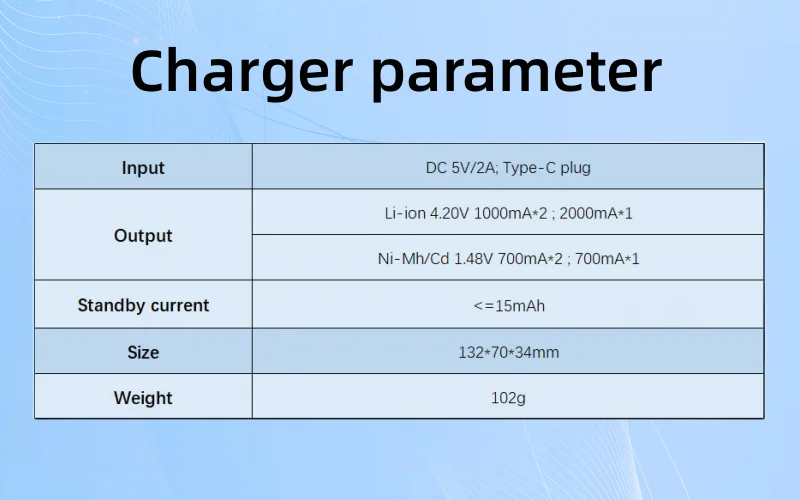 Charger parameter

| Input | DC 5V/2A; Type-C plug |
|---|---|
| Output | Li-ion 4.20V 1000mA*2 ; 2000mA*1 |
| | Ni-Mh/Cd 1.48V 700mA*2 ; 700mA*1 |
| Standby current | <=15mAh |
| Size | 132*70*34mm |
| Weight | 102g |